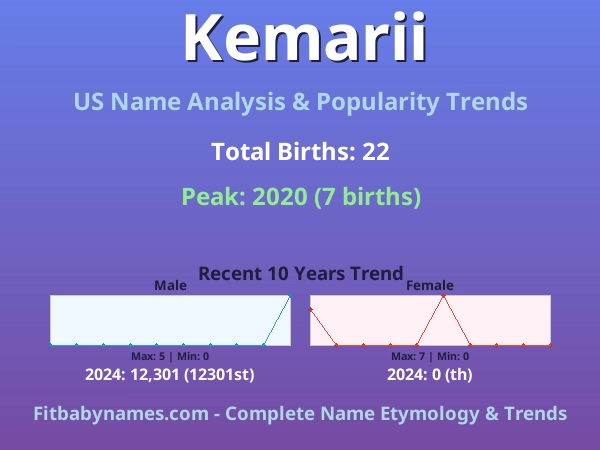 Kemarii

US Name Analysis & Popularity Trends

Total Births: 22

Peak: 2020 (7 births)

Recent 10 Years Trend

Male

Max: 5 | Min: 0

2024: 12,301 (12301st)

Female

Max: 7 | Min: 0

2024: 0 (th)

Fitbabynames.com - Complete Name Etymology & Trends